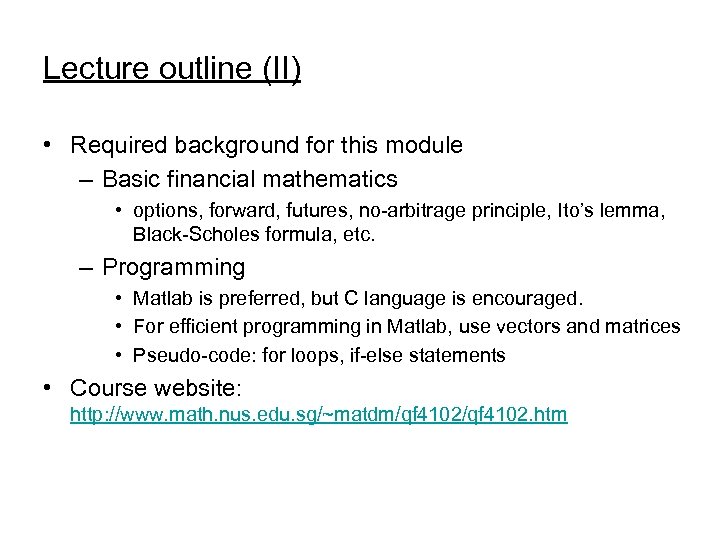 Lecture outline (II)

• Required background for this module
  – Basic financial mathematics
    • options, forward, futures, no-arbitrage principle, Ito's lemma, Black-Scholes formula, etc.
  – Programming
    • Matlab is preferred, but C language is encouraged.
    • For efficient programming in Matlab, use vectors and matrices
    • Pseudo-code: for loops, if-else statements
• Course website: http://www.math.nus.edu.sg/~matdm/qf4102/qf4102.htm